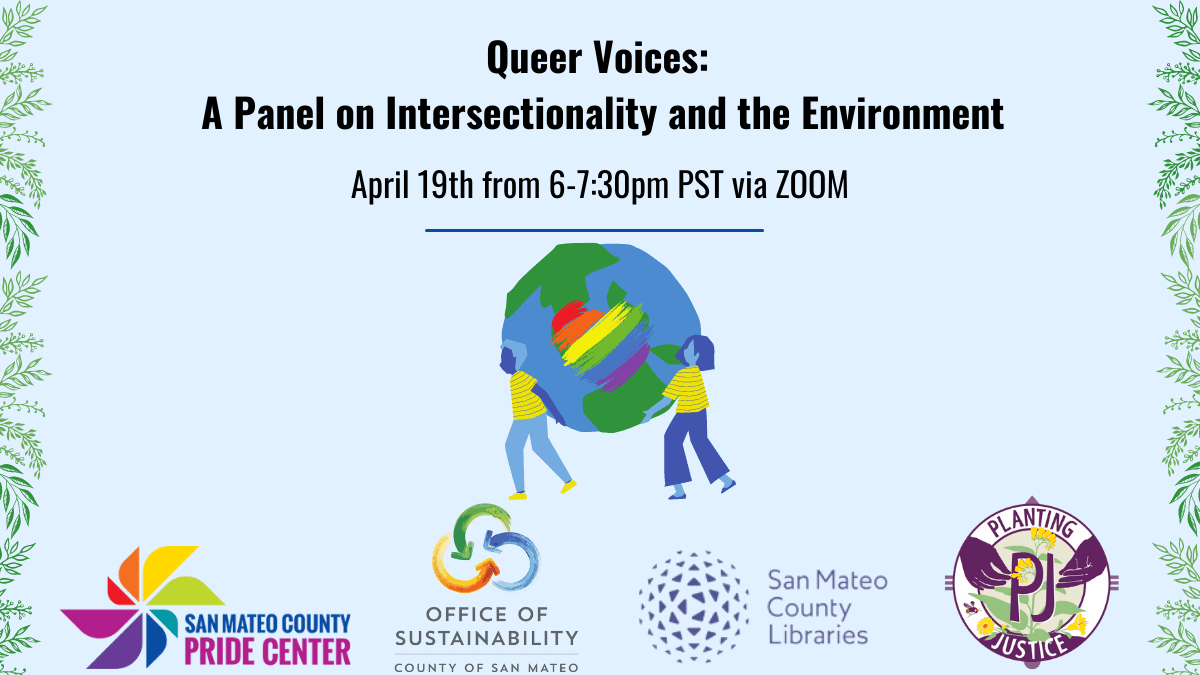 Queer Voices:
A Panel on Intersectionality and the Environment

April 19th from 6-7:30pm PST via ZOOM

SAN MATEO COUNTY
PRIDE CENTER

OFFICE OF
SUSTAINABILITY
COUNTY OF SAN MATEO

San Mateo
County
Libraries

PLANTING
PJ
JUSTICE